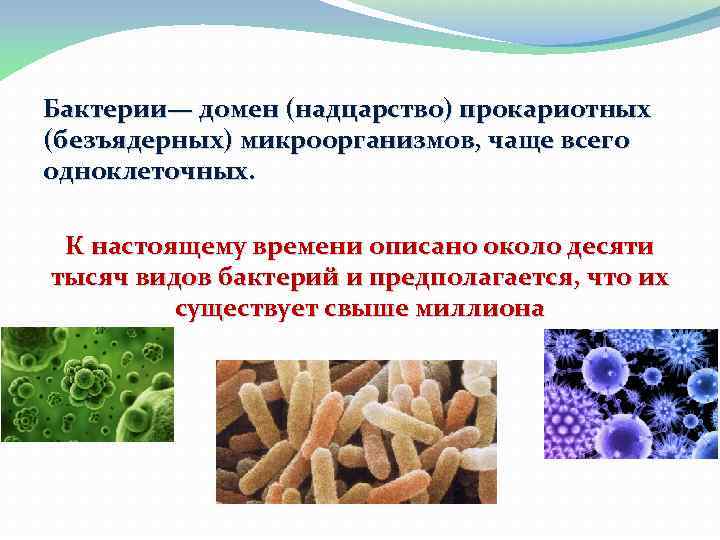 Бактерии— домен (надцарство) прокариотных (безъядерных) микроорганизмов, чаще всего одноклеточных.

К настоящему времени описано около десяти тысяч видов бактерий и предполагается, что их существует свыше миллиона